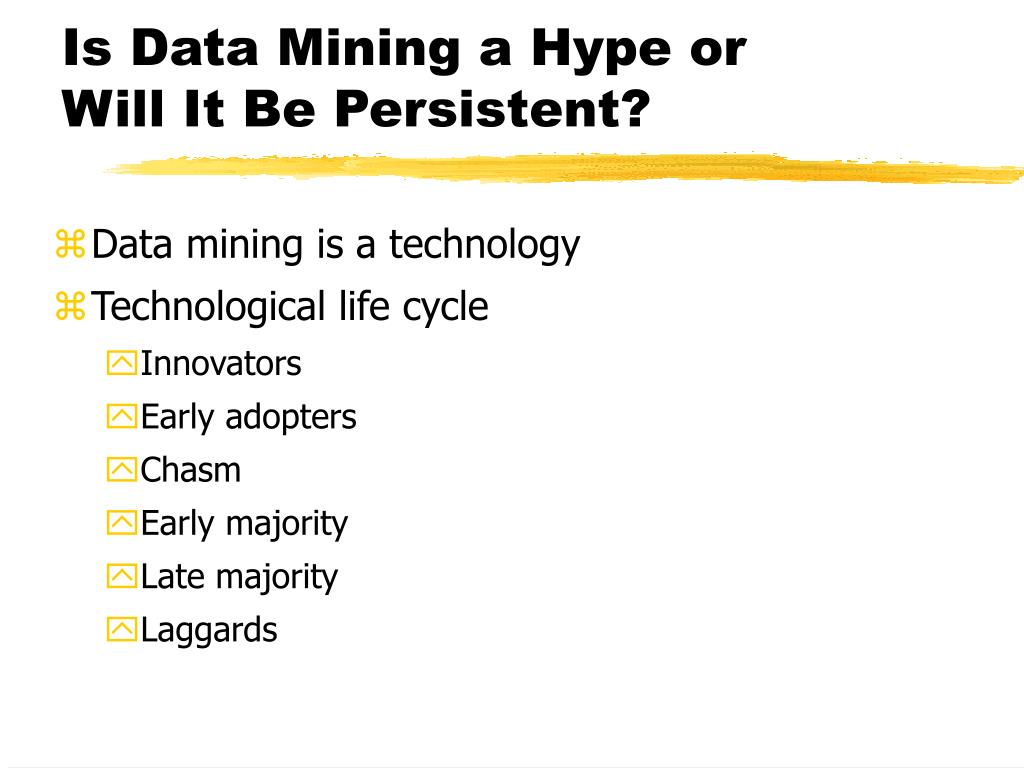 Is Data Mining a Hype or Will It Be Persistent?

Data mining is a technology

Technological life cycle

Innovators

Early adopters

Chasm

Early majority

Late majority

Laggards